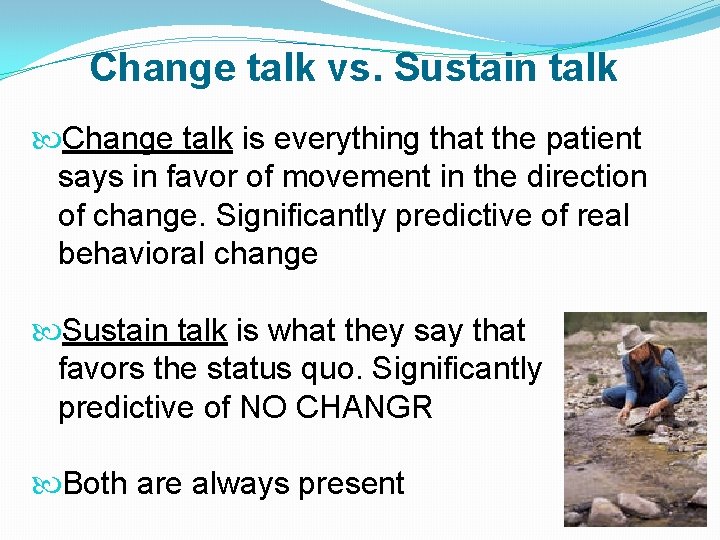 Change talk vs. Sustain talk

Change talk is everything that the patient says in favor of movement in the direction of change. Significantly predictive of real behavioral change

Sustain talk is what they say that favors the status quo. Significantly predictive of NO CHANGR

Both are always present